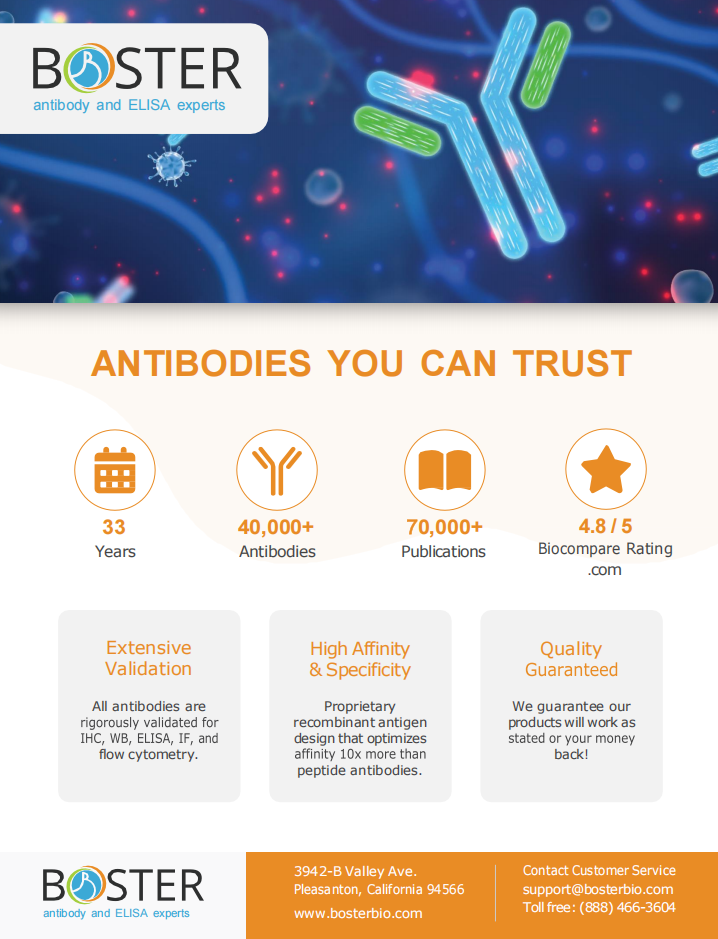 BOSTER
antibody and ELISA experts

ANTIBODIES YOU CAN TRUST

33
Years

40,000+
Antibodies

70,000+
Publications

4.8 / 5
Biocompare Rating .com

Extensive Validation

All antibodies are rigorously validated for IHC, WB, ELISA, IF, and flow cytometry.

High Affinity & Specificity

Proprietary recombinant antigen design that optimizes affinity 10x more than peptide antibodies.

Quality Guaranteed

We guarantee our products will work as stated or your money back!

BOSTER
antibody and ELISA experts

3942-B Valley Ave.
Pleasanton, California 94566
www.bosterbio.com

Contact Customer Service
support@bosterbio.com
Toll free: (888) 466-3604